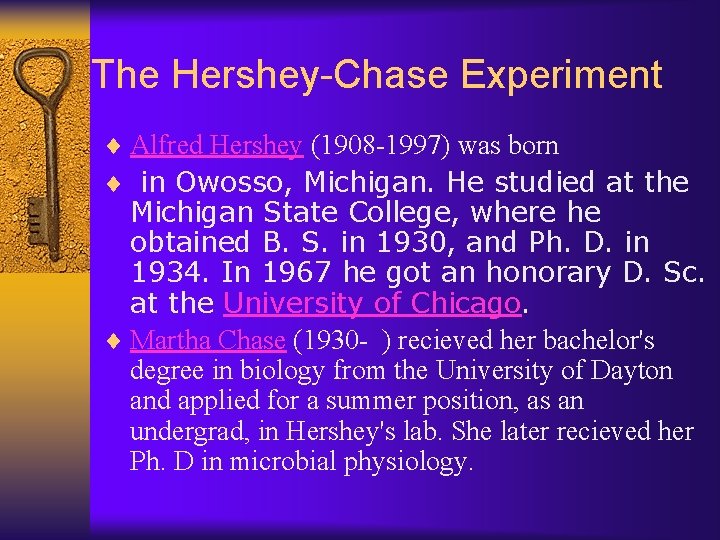 The Hershey-Chase Experiment

♦ Alfred Hershey (1908-1997) was born

♦ in Owosso, Michigan. He studied at the Michigan State College, where he obtained B. S. in 1930, and Ph. D. in 1934. In 1967 he got an honorary D. Sc. at the University of Chicago.

♦ Martha Chase (1930- ) recieved her bachelor's degree in biology from the University of Dayton and applied for a summer position, as an undergrad, in Hershey's lab. She later recieved her Ph. D in microbial physiology.